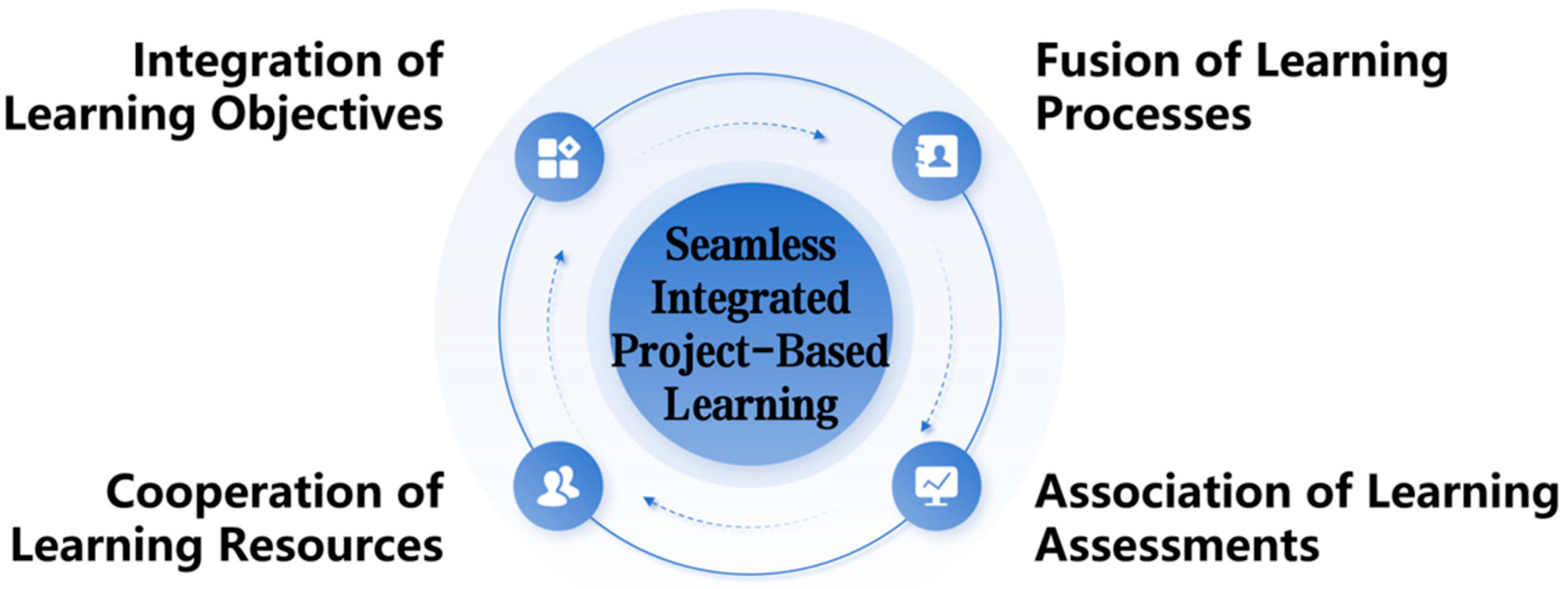 Integration of Learning Objectives

Fusion of Learning Processes

Seamless Integrated Project-Based Learning

Cooperation of Learning Resources

Association of Learning Assessments